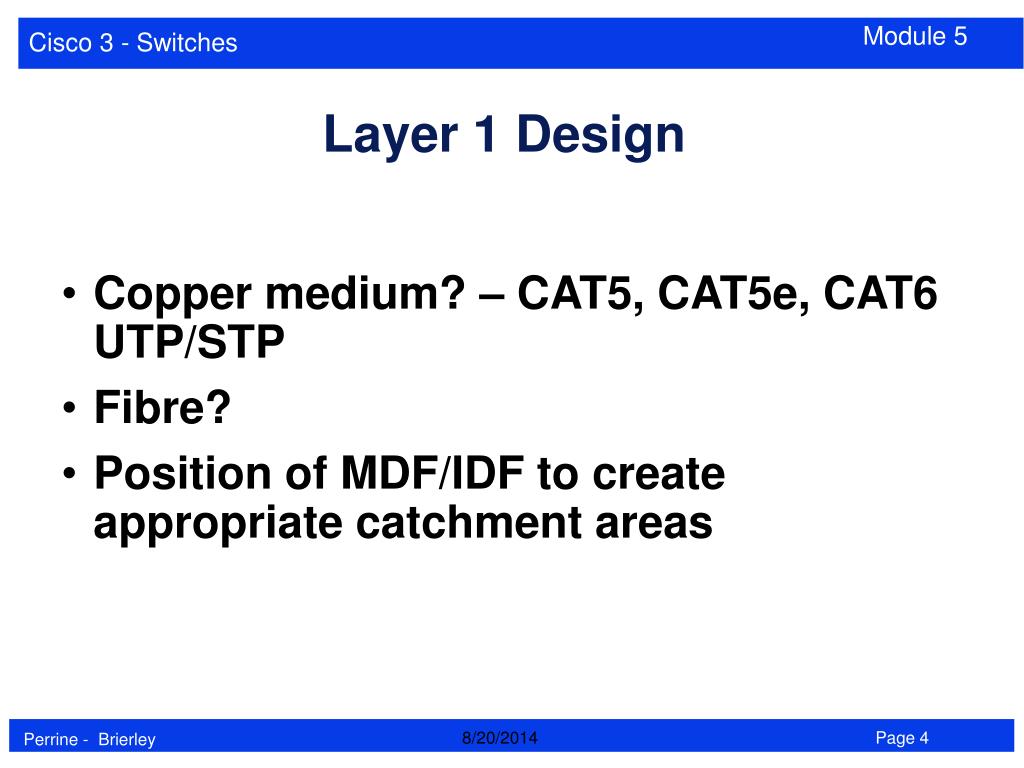 Cisco 3 - Switches

Module 5

Layer 1 Design

• Copper medium? – CAT5, CAT5e, CAT6 UTP/STP
• Fibre?
• Position of MDF/IDF to create appropriate catchment areas

Perrine - Brierley

8/20/2014

Page 4